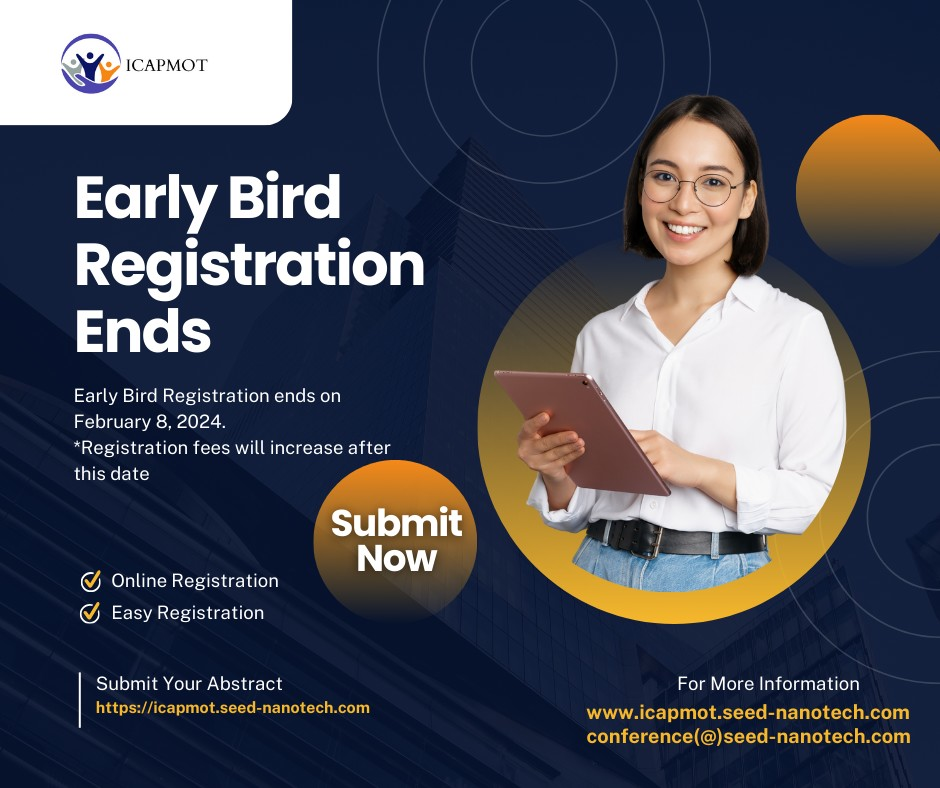 ICAPMOT

Early Bird Registration Ends

Early Bird Registration ends on February 8, 2024.
*Registration fees will increase after this date

Submit Now

Online Registration
Easy Registration

Submit Your Abstract
https://icapmot.seed-nanotech.com

For More Information
www.icapmot.seed-nanotech.com
conference(@)seed-nanotech.com